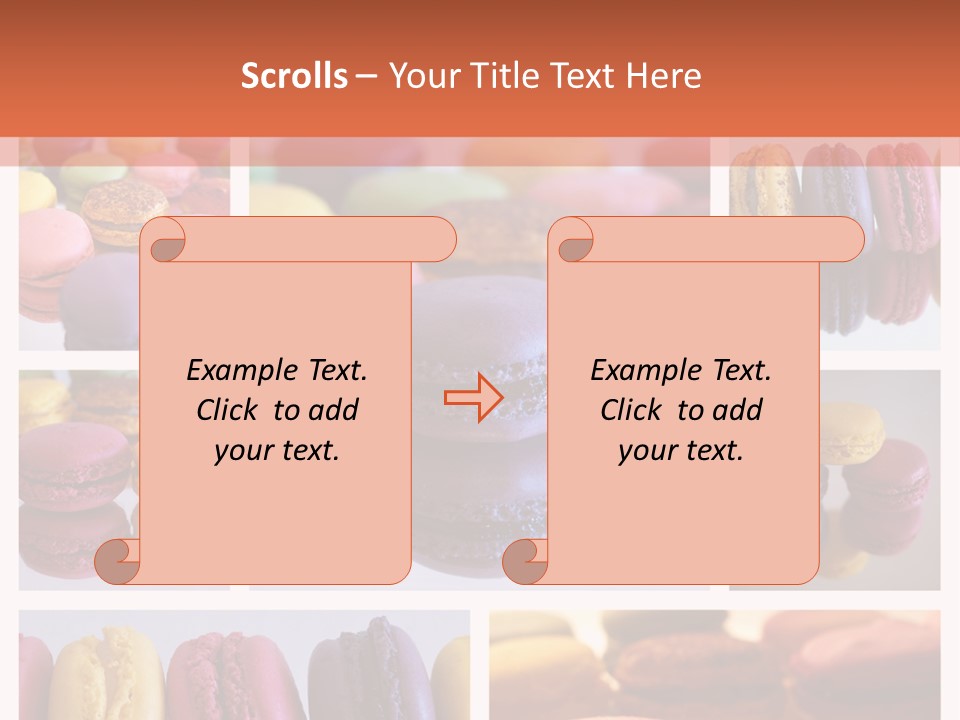 Scrolls – Your Title Text Here

Example Text. Click to add your text.

Example Text. Click to add your text.